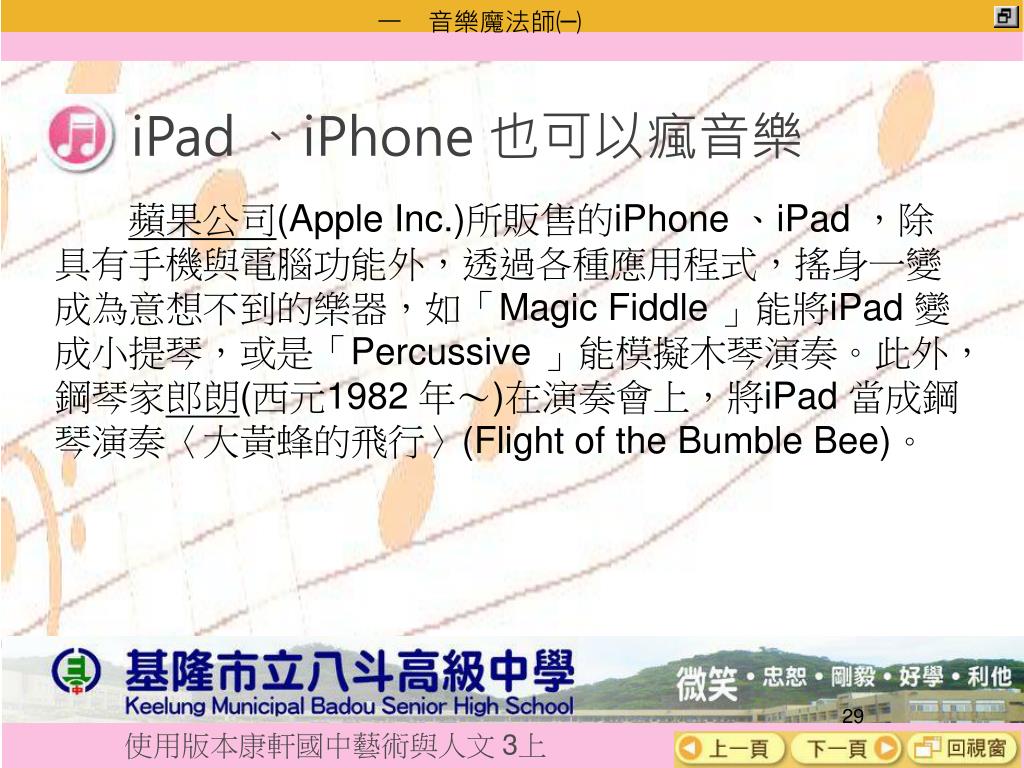 一　音樂魔法師(一)

iPad 、iPhone 也可以瘋音樂

蘋果公司(Apple Inc.)所販售的iPhone 、iPad ，除具有手機與電腦功能外，透過各種應用程式，搖身一變成為意想不到的樂器，如「Magic Fiddle 」能將iPad 變成小提琴，或是「Percussive 」能模擬木琴演奏。此外，鋼琴家郎朗(西元1982 年～)在演奏會上，將iPad 當成鋼琴演奏〈大黃蜂的飛行〉(Flight of the Bumble Bee)。

基隆市立八斗高級中學
Keelung Municipal Badou Senior High School

微笑・忠恕・剛毅・好學・利他

29

使用版本康軒國中藝術與人文 3上

上一頁　下一頁　回視窗